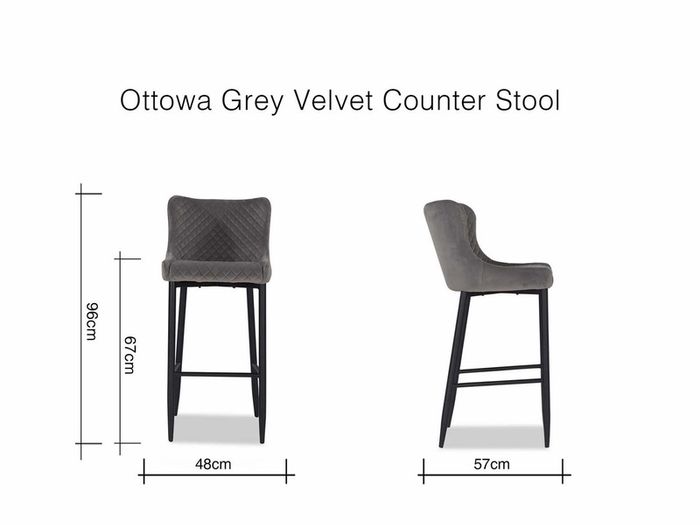 Ottowa Grey Velvet Counter Stool

96cm

67cm

48cm

57cm